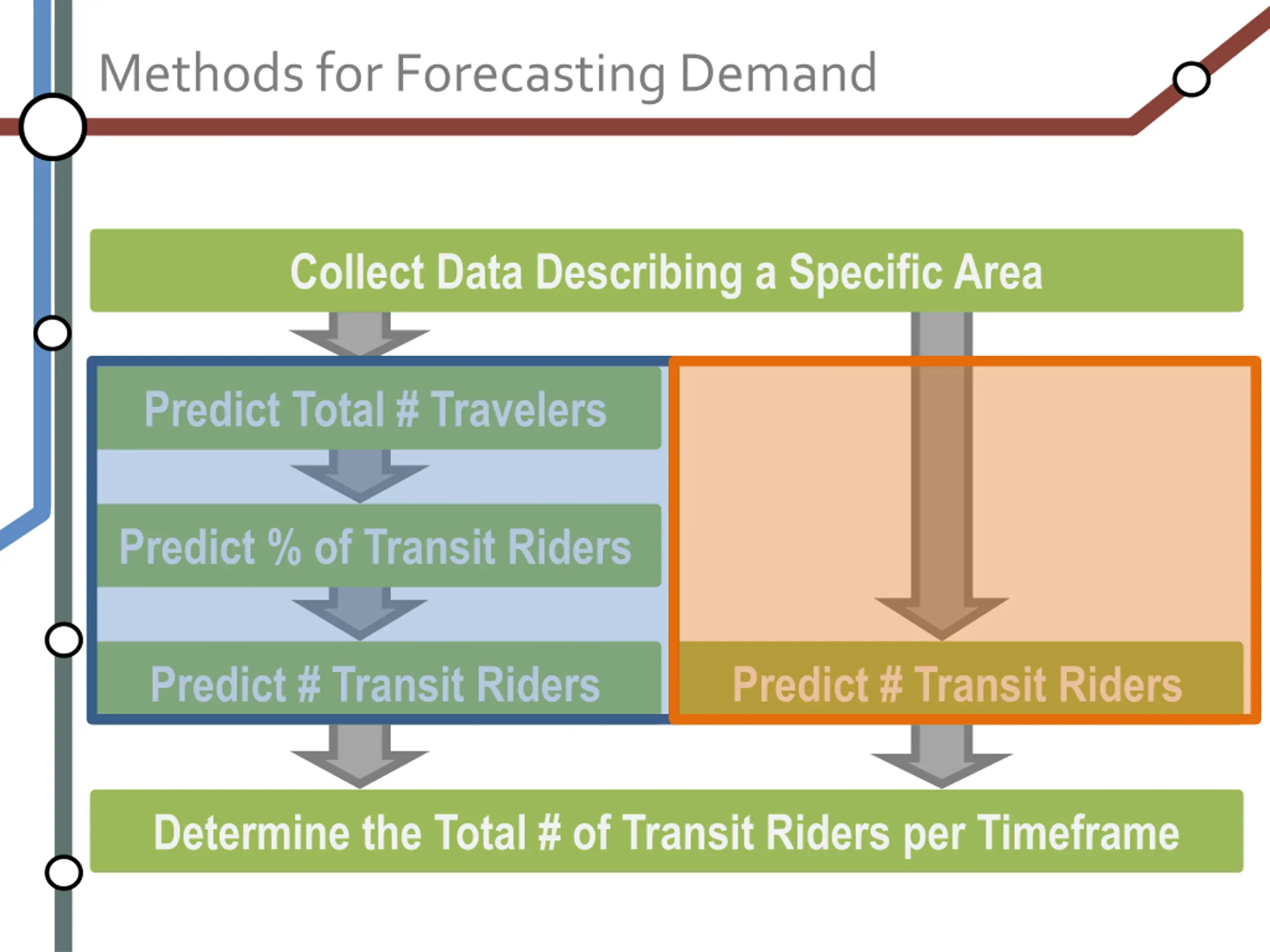 Methods for Forecasting Demand

Collect Data Describing a Specific Area

Predict Total # Travelers

Predict % of Transit Riders

Predict # Transit Riders

Predict # Transit Riders

Determine the Total # of Transit Riders per Timeframe